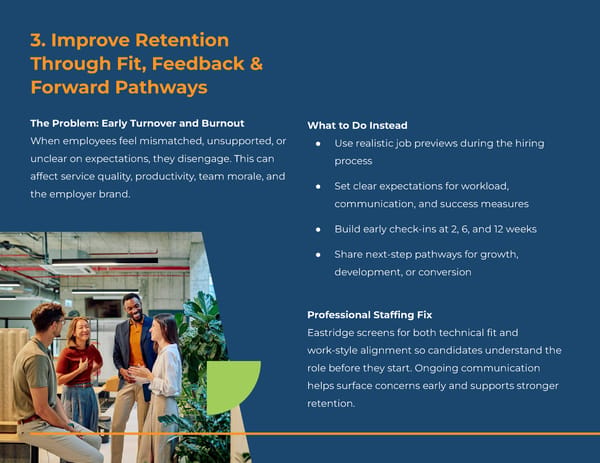 3. Improve Retention Through Fit, Feedback & Forward Pathways

The Problem: Early Turnover and Burnout
When employees feel mismatched, unsupported, or unclear on expectations, they disengage. This can affect service quality, productivity, team morale, and the employer brand.

What to Do Instead
- Use realistic job previews during the hiring process
- Set clear expectations for workload, communication, and success measures
- Build early check-ins at 2, 6, and 12 weeks
- Share next-step pathways for growth, development, or conversion

Professional Staffing Fix
Eastridge screens for both technical fit and work-style alignment so candidates understand the role before they start. Ongoing communication helps surface concerns early and supports stronger retention.